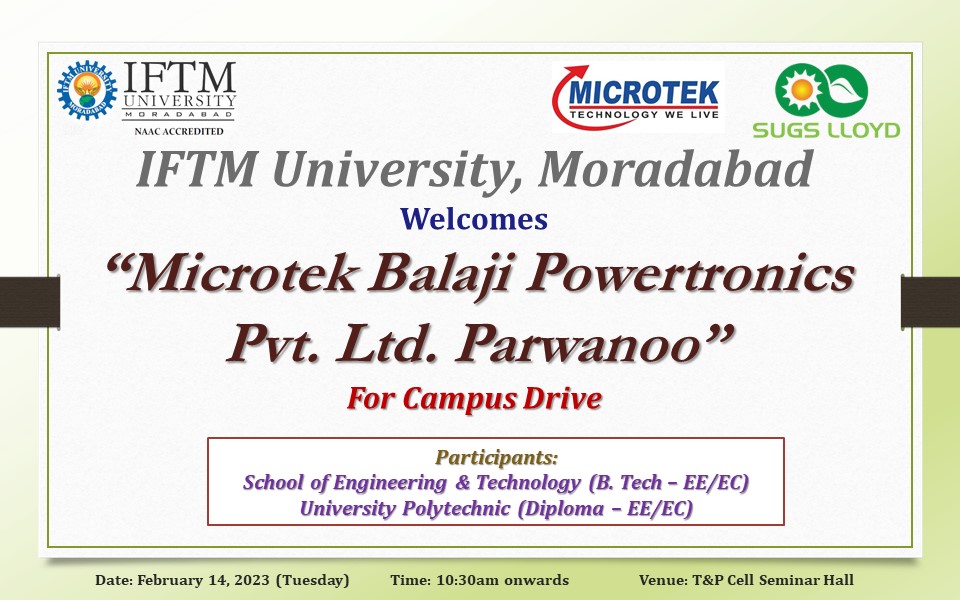 IFTM UNIVERSITY MORADABAD
NAAC ACCREDITED

MICROTEK
TECHNOLOGY WE LIVE

SUGS LLOYD

IFTM University, Moradabad
Welcomes
“Microtek Balaji Powertronics Pvt. Ltd. Parwanoo”
For Campus Drive

Participants:
School of Engineering & Technology (B. Tech – EE/EC)
University Polytechnic (Diploma – EE/EC)

Date: February 14, 2023 (Tuesday) Time: 10:30am onwards Venue: T&P Cell Seminar Hall